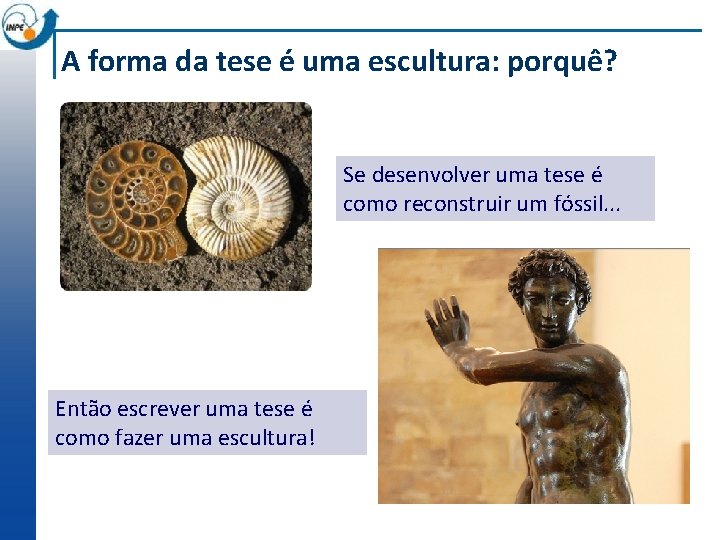 INPE

A forma da tese é uma escultura: porquê?

Se desenvolver uma tese é como reconstruir um fóssil...

Então escrever uma tese é como fazer uma escultura!